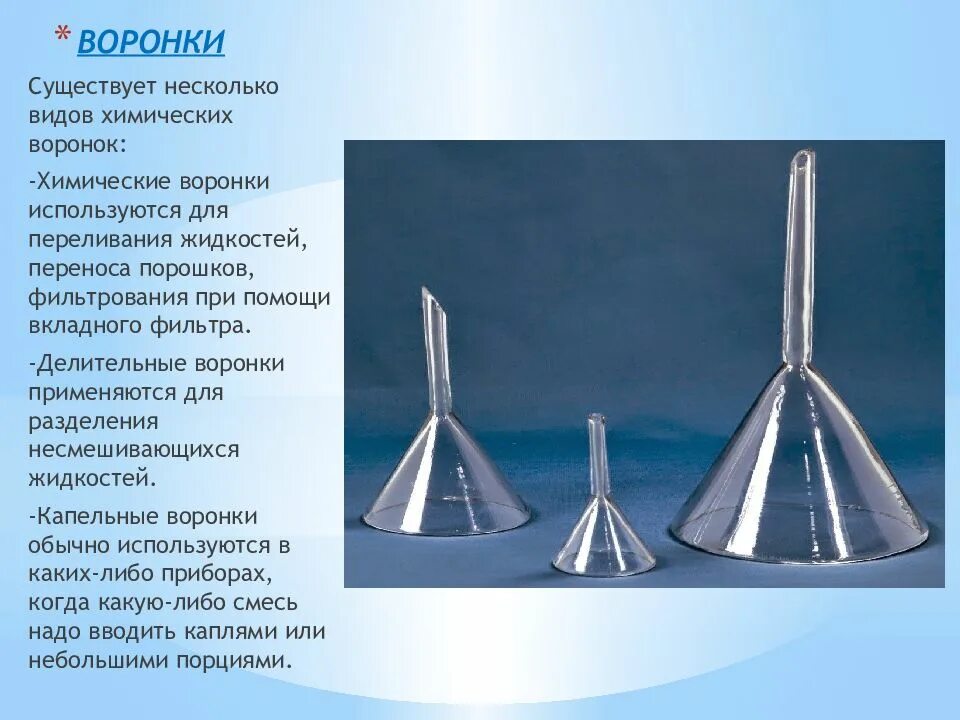 * ВОРОНКИ

Существует несколько видов химических воронок:

-Химические воронки используются для переливания жидкостей, переноса порошков, фильтрования при помощи вкладного фильтра.

-Делительные воронки применяются для разделения несмешивающихся жидкостей.

-Капельные воронки обычно используются в каких-либо приборах, когда какую-либо смесь надо вводить каплями или небольшими порциями.